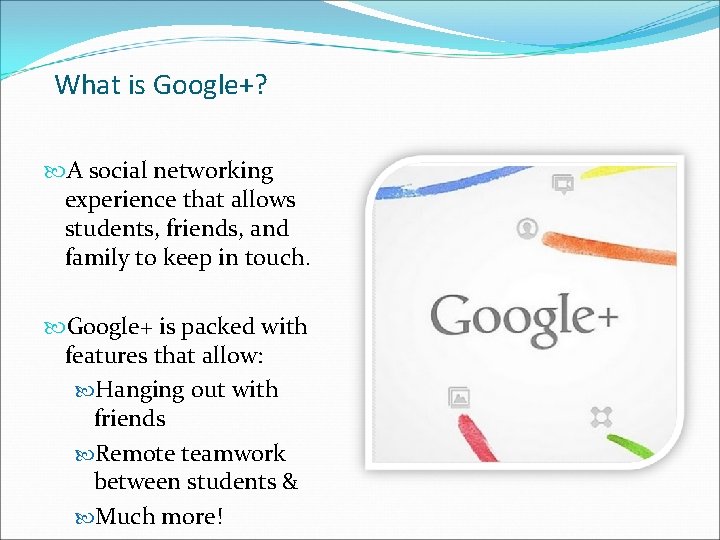 What is Google+?

A social networking experience that allows students, friends, and family to keep in touch.

Google+ is packed with features that allow:

Hanging out with friends

Remote teamwork between students &

Much more!

Google+